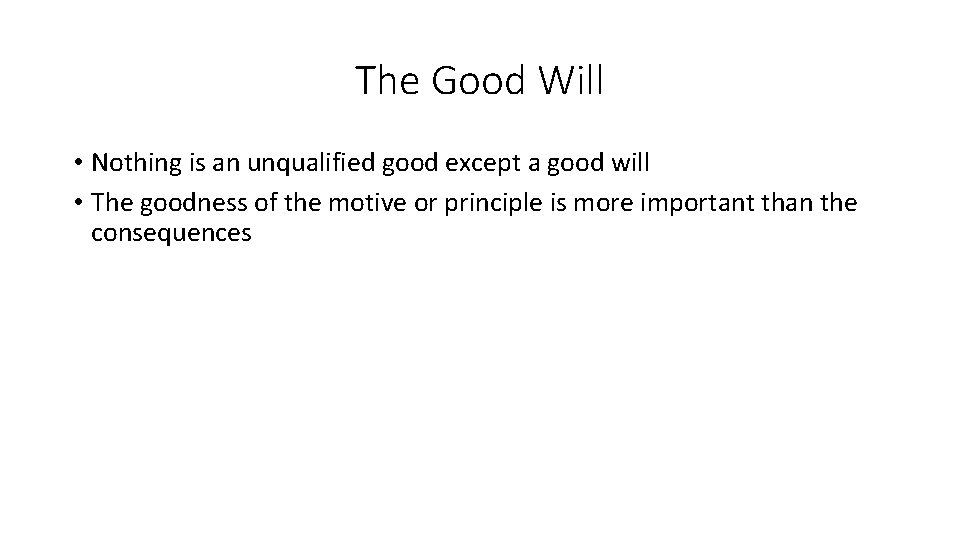 The Good Will

• Nothing is an unqualified good except a good will
• The goodness of the motive or principle is more important than the consequences